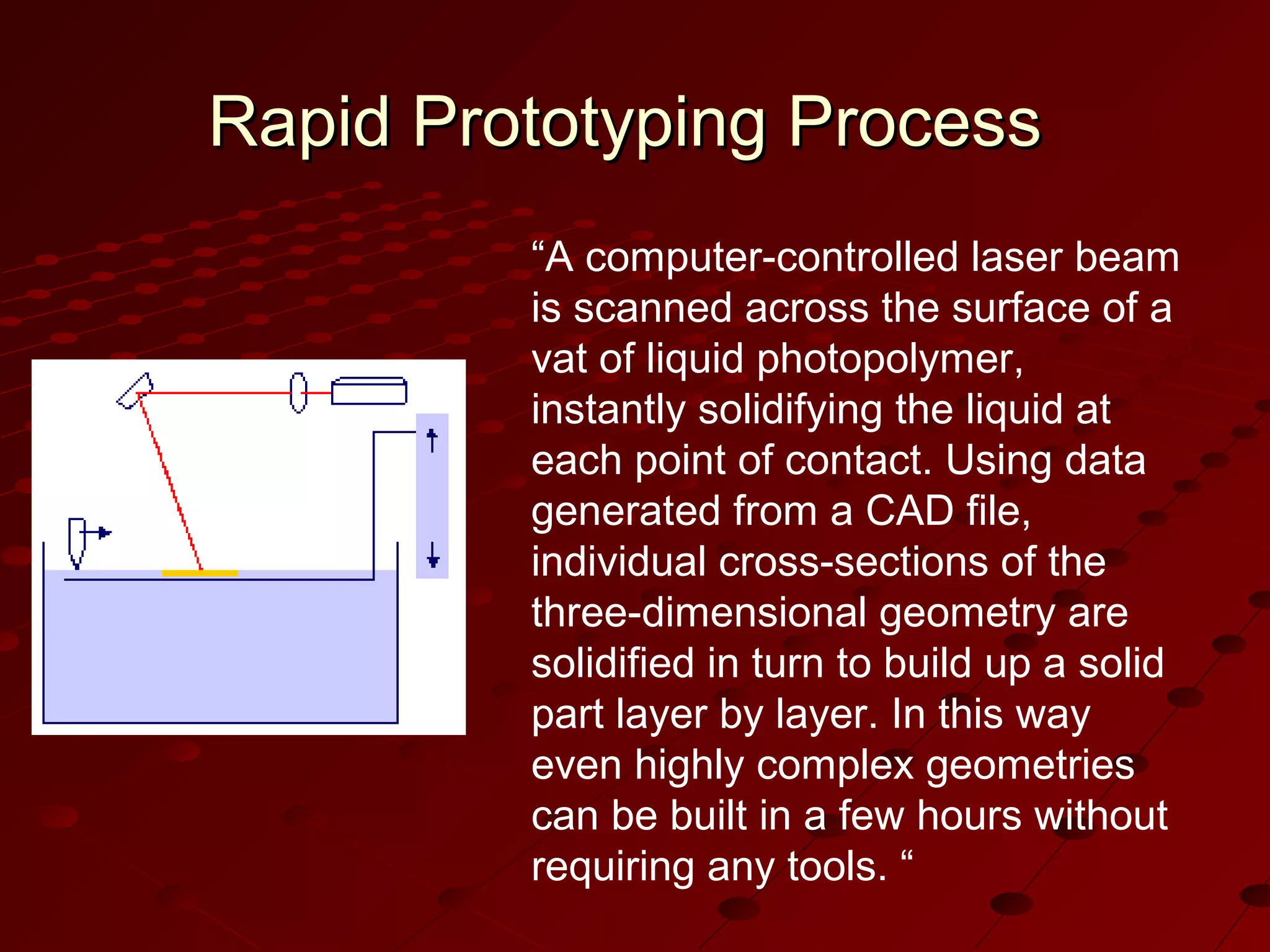 Rapid Prototyping Process

“A computer-controlled laser beam is scanned across the surface of a vat of liquid photopolymer, instantly solidifying the liquid at each point of contact. Using data generated from a CAD file, individual cross-sections of the three-dimensional geometry are solidified in turn to build up a solid part layer by layer. In this way even highly complex geometries can be built in a few hours without requiring any tools. “